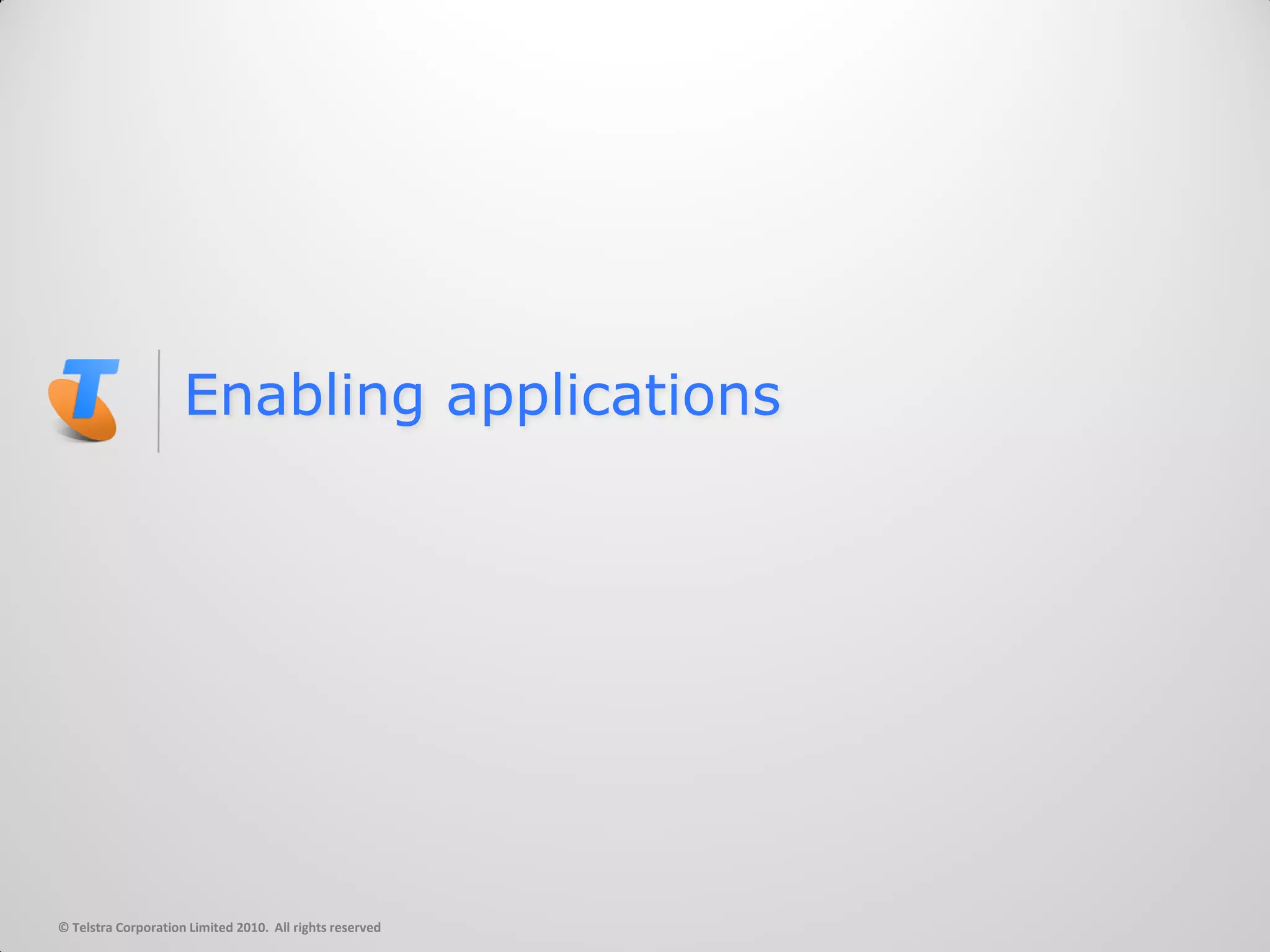 Enabling applications

© Telstra Corporation Limited 2010. All rights reserved